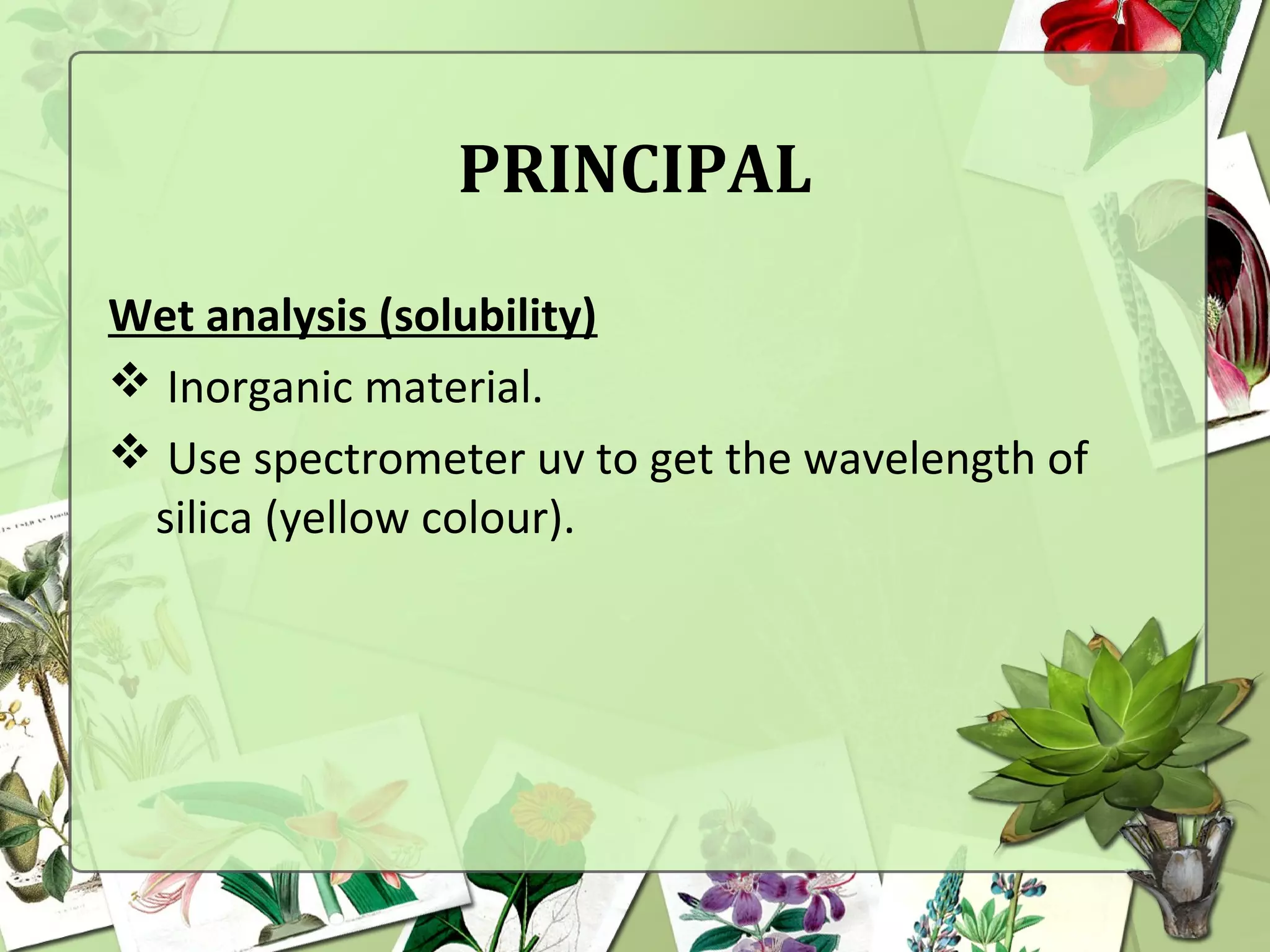 PRINCIPAL

Wet analysis (solubility)

❖ Inorganic material.

❖ Use spectrometer uv to get the wavelength of silica (yellow colour).